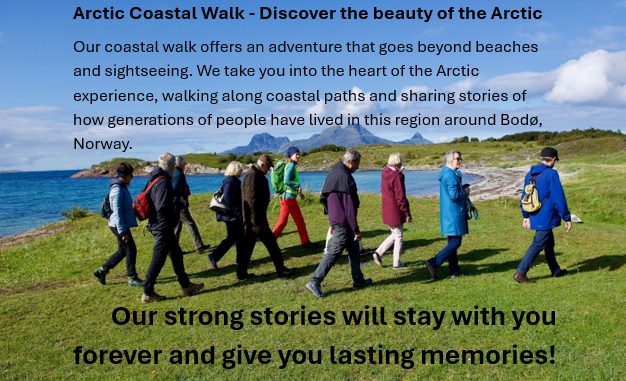 Arctic Coastal Walk - Discover the beauty of the Arctic

Our coastal walk offers an adventure that goes beyond beaches and sightseeing. We take you into the heart of the Arctic experience, walking along coastal paths and sharing stories of how generations of people have lived in this region around Bodø, Norway.

Our strong stories will stay with you forever and give you lasting memories!